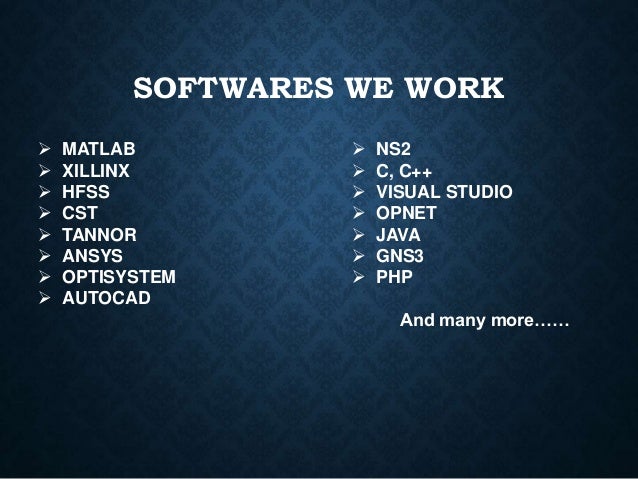 SOFTWARES WE WORK

➢ MATLAB
➢ XILLINX
➢ HFSS
➢ CST
➢ TANNOR
➢ ANSYS
➢ OPTISYSTEM
➢ AUTOCAD

➢ NS2
➢ C, C++
➢ VISUAL STUDIO
➢ OPNET
➢ JAVA
➢ GNS3
➢ PHP

And many more……